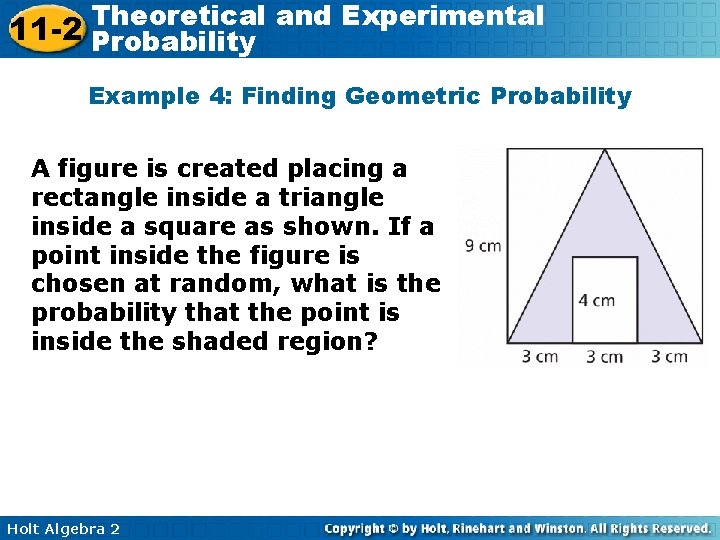 11-2 Theoretical and Experimental Probability

Example 4: Finding Geometric Probability

A figure is created placing a rectangle inside a triangle inside a square as shown. If a point inside the figure is chosen at random, what is the probability that the point is inside the shaded region?

9 cm

4 cm

3 cm 3 cm 3 cm

Holt Algebra 2

Copyright © by Holt, Rinehart and Winston. All Rights Reserved.